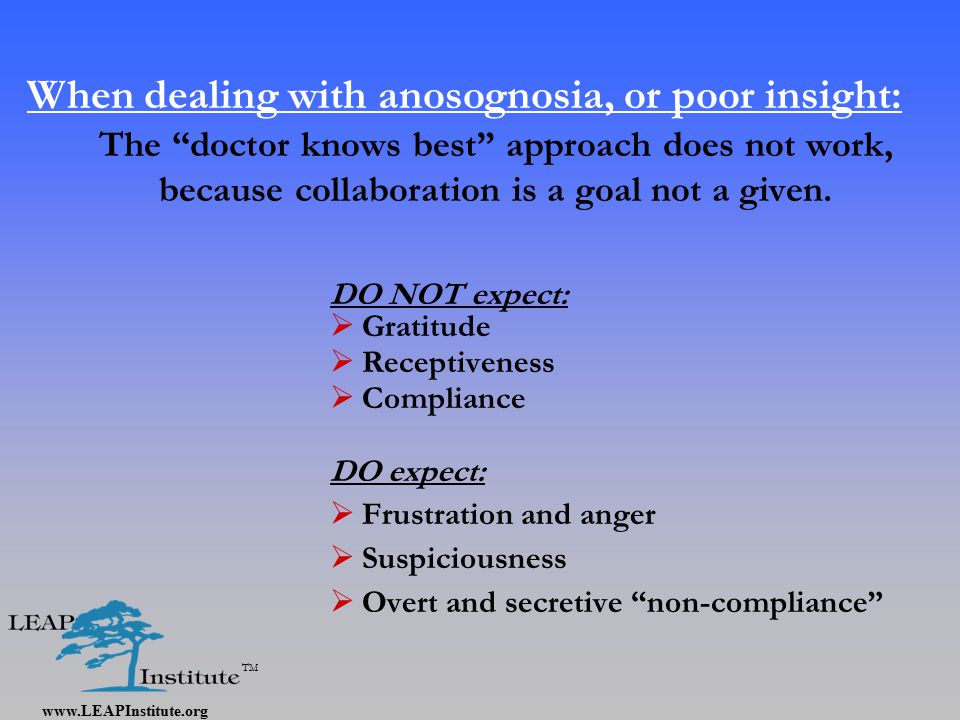 When dealing with anosognosia, or poor insight:

The “doctor knows best” approach does not work, because collaboration is a goal not a given.

DO NOT expect:
➢ Gratitude
➢ Receptiveness
➢ Compliance

DO expect:
➢ Frustration and anger
➢ Suspiciousness
➢ Overt and secretive “non-compliance”

LEAP Institute TM

www.LEAPInstitute.org